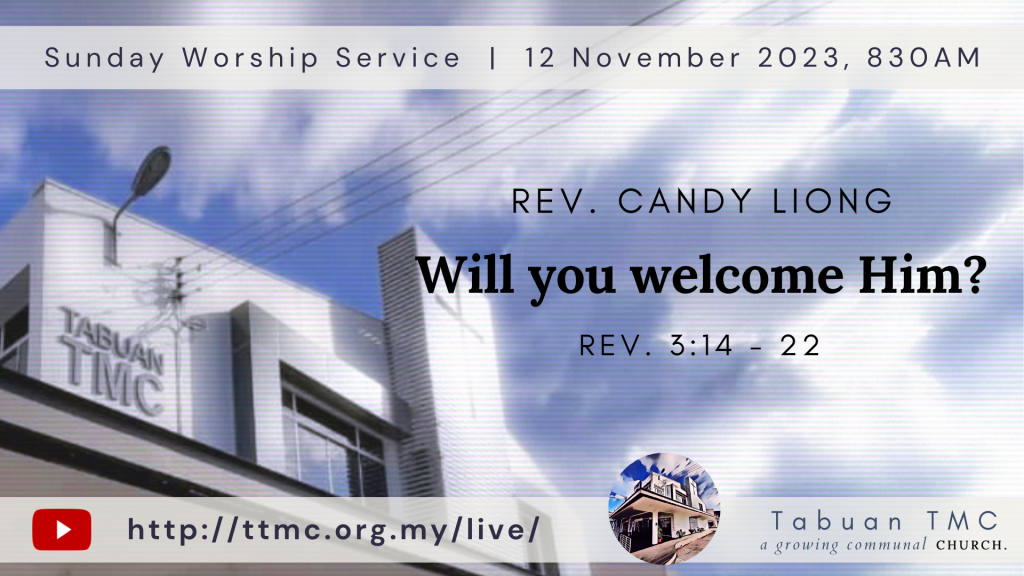 Sunday Worship Service | 12 November 2023, 830AM

TABUAN TMC

REV. CANDY LIONG

Will you welcome Him?

REV. 3:14 - 22

http://ttmc.org.my/live/

Tabuan TMC
a growing communal CHURCH.